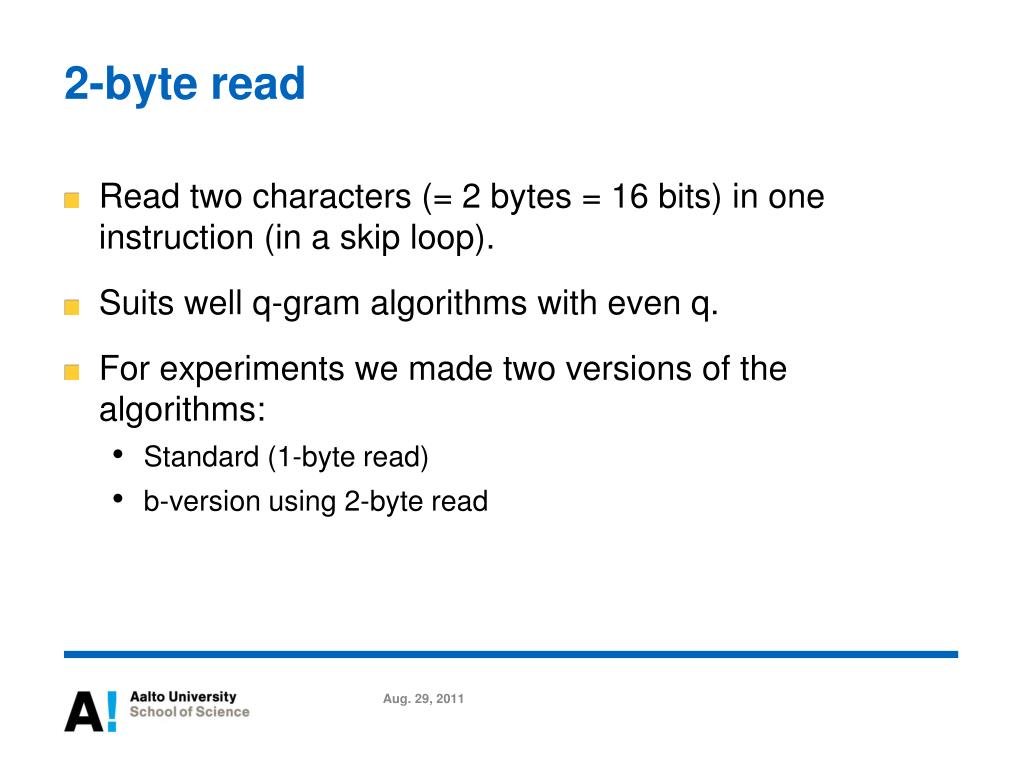 2-byte read

Read two characters (= 2 bytes = 16 bits) in one instruction (in a skip loop).

Suits well q-gram algorithms with even q.

For experiments we made two versions of the algorithms:

• Standard (1-byte read)
• b-version using 2-byte read

A! Aalto University School of Science

Aug. 29, 2011